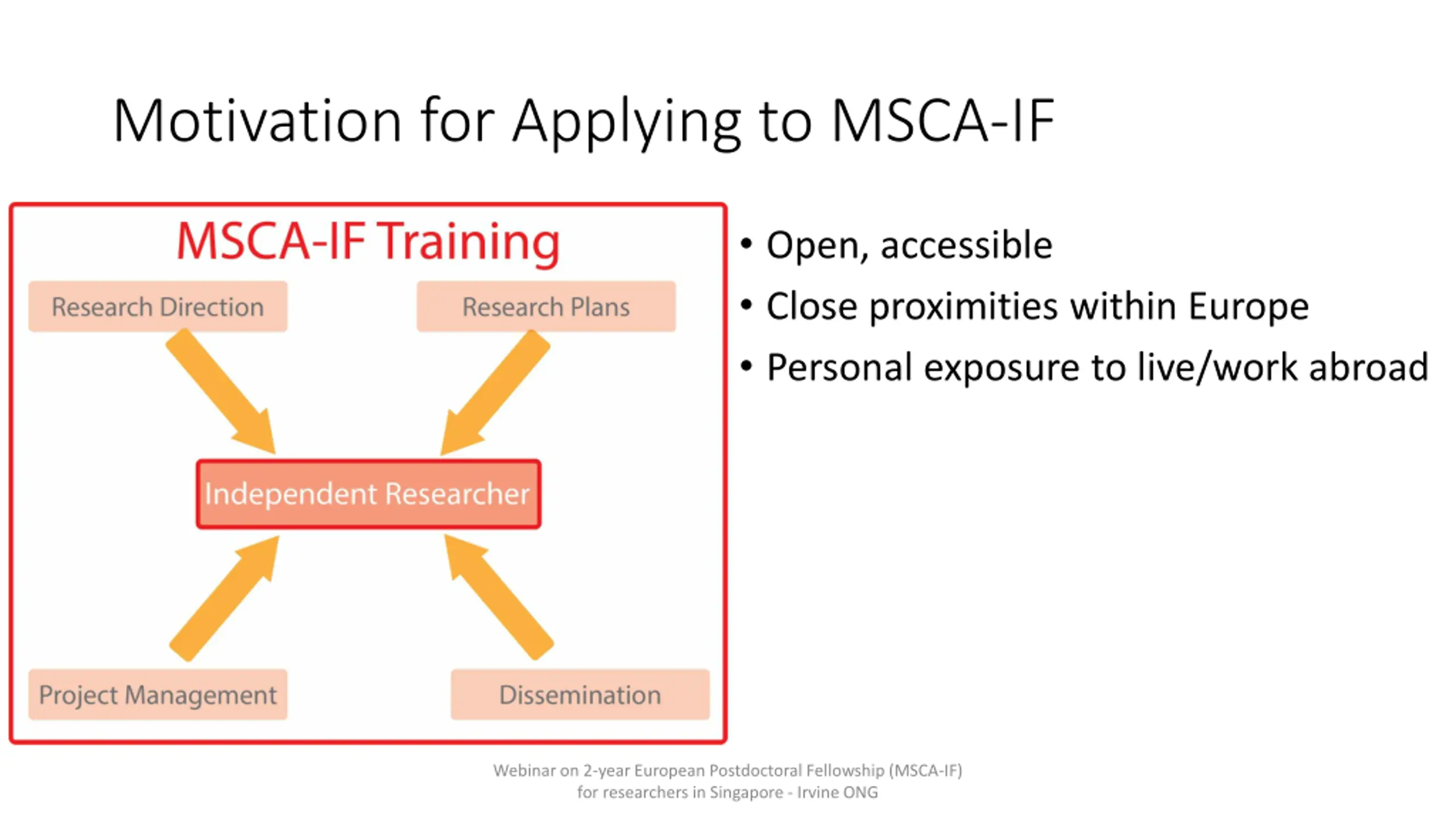 Motivation for Applying to MSCA-IF

MSCA-IF Training

Research Direction

Research Plans

Independent Researcher

Project Management

Dissemination

• Open, accessible
• Close proximities within Europe
• Personal exposure to live/work abroad

Webinar on 2-year European Postdoctoral Fellowship (MSCA-IF) for researchers in Singapore - Irvine ONG